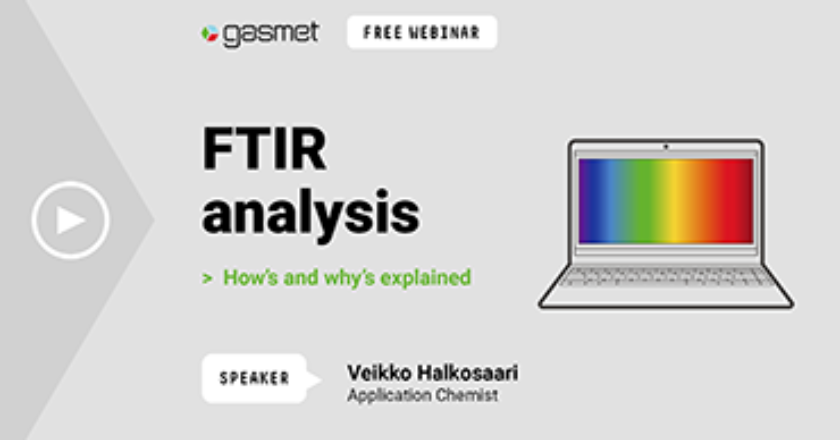 gasmet

FREE WEBINAR

FTIR analysis

> How's and why's explained

SPEAKER

Veikko Halkosaari
Application Chemist